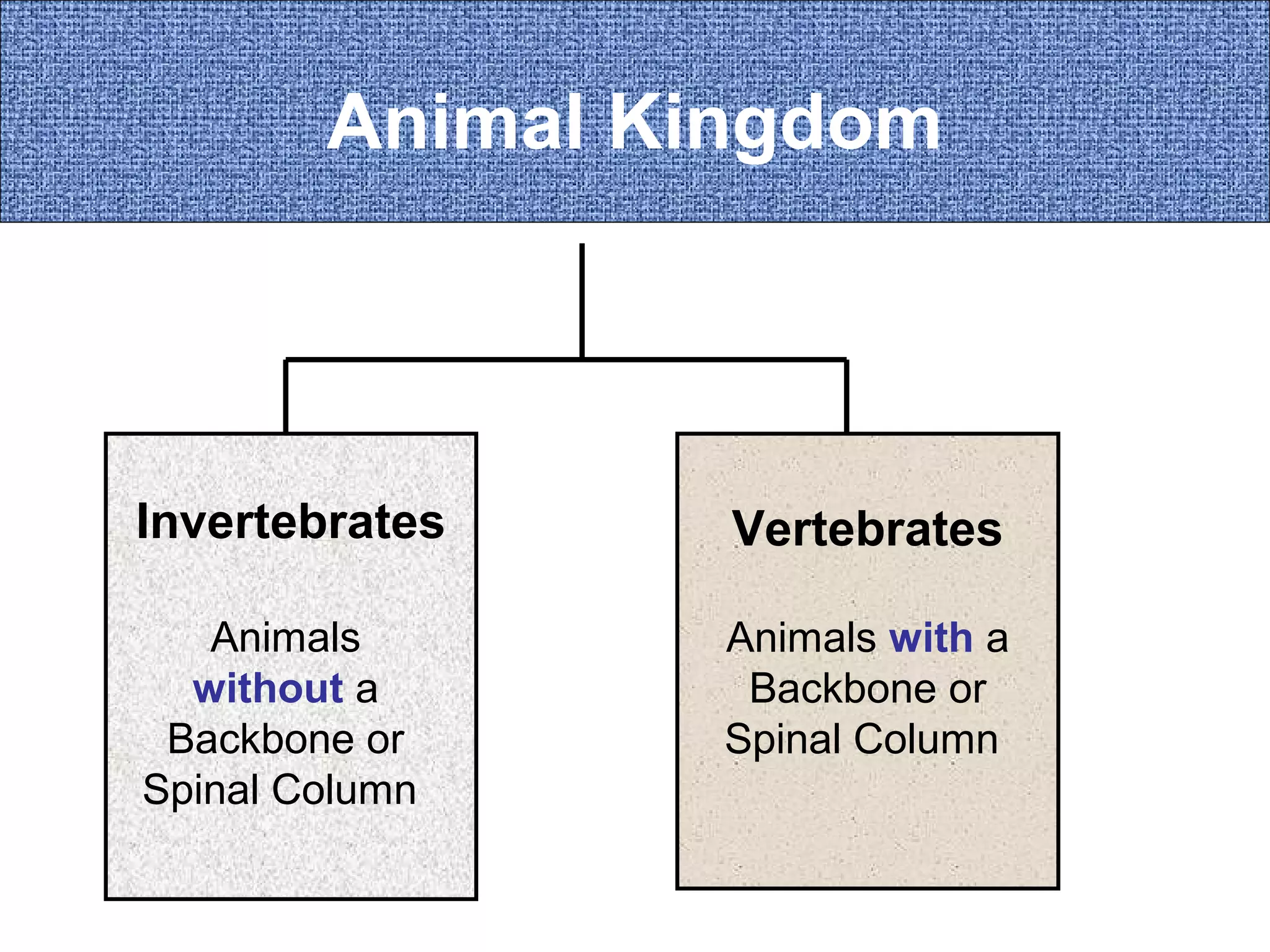 Animal Kingdom

Invertebrates

Animals without a Backbone or Spinal Column

Vertebrates

Animals with a Backbone or Spinal Column